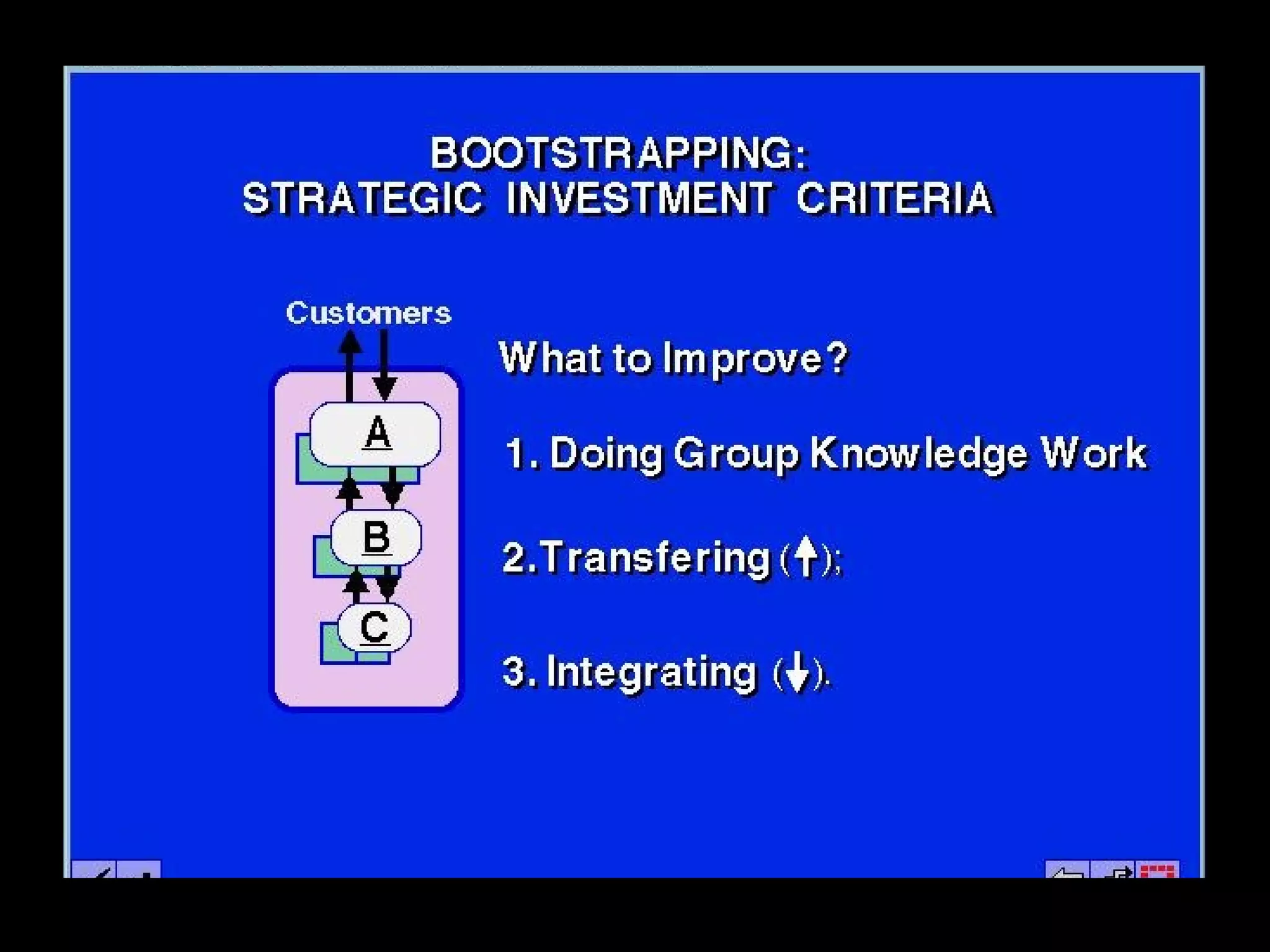 BOOTSTRAPPING:
STRATEGIC INVESTMENT CRITERIA

Customers

A

B

C

What to Improve?

1. Doing Group Knowledge Work

2. Transfering (↑);

3. Integrating (↓).